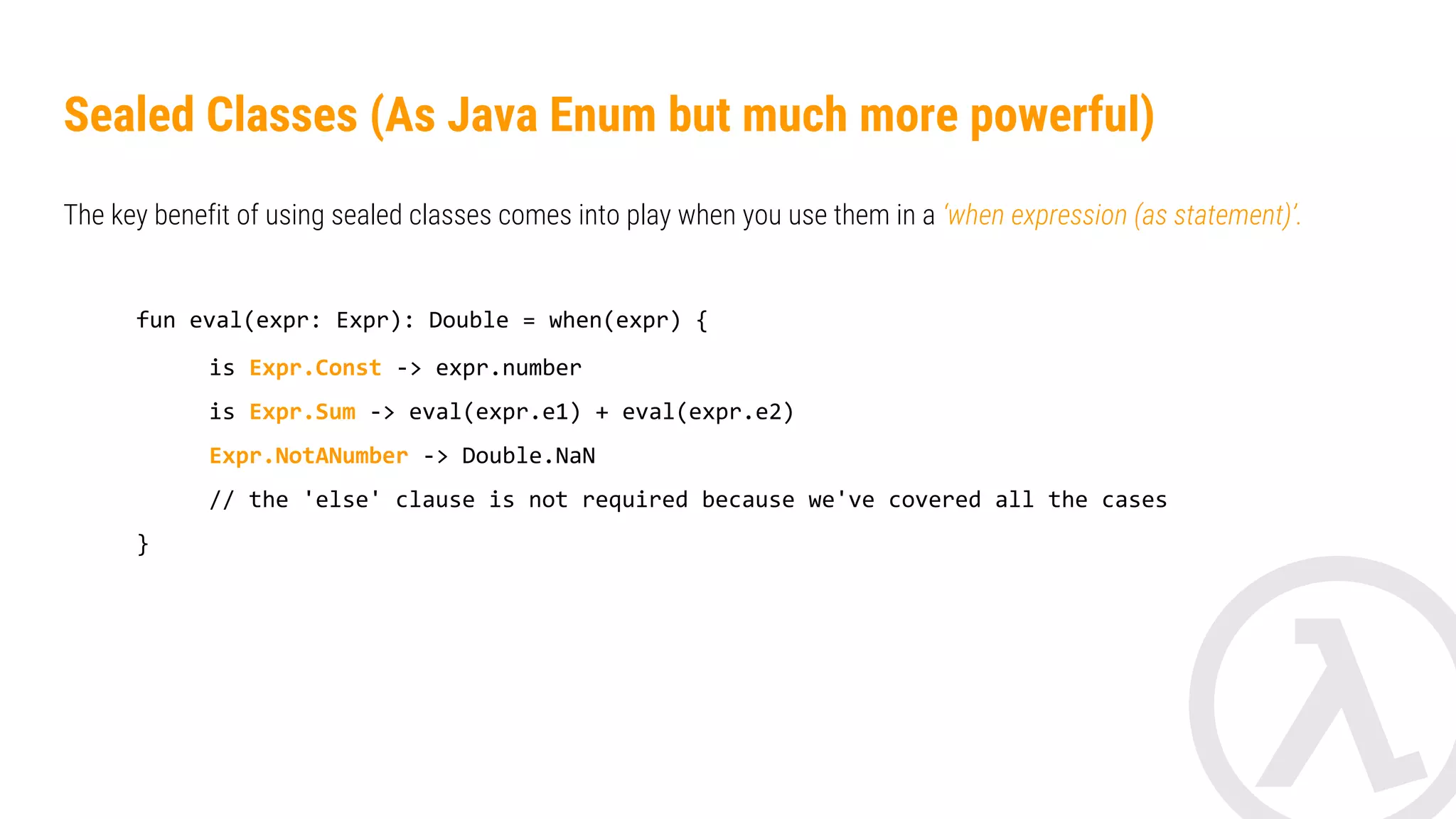 Sealed Classes (As Java Enum but much more powerful)

The key benefit of using sealed classes comes into play when you use them in a 'when expression (as statement)'.

fun eval(expr: Expr): Double = when(expr) {
    is Expr.Const -> expr.number
    is Expr.Sum -> eval(expr.e1) + eval(expr.e2)
    Expr.NotANumber -> Double.NaN
    // the 'else' clause is not required because we've covered all the cases
}